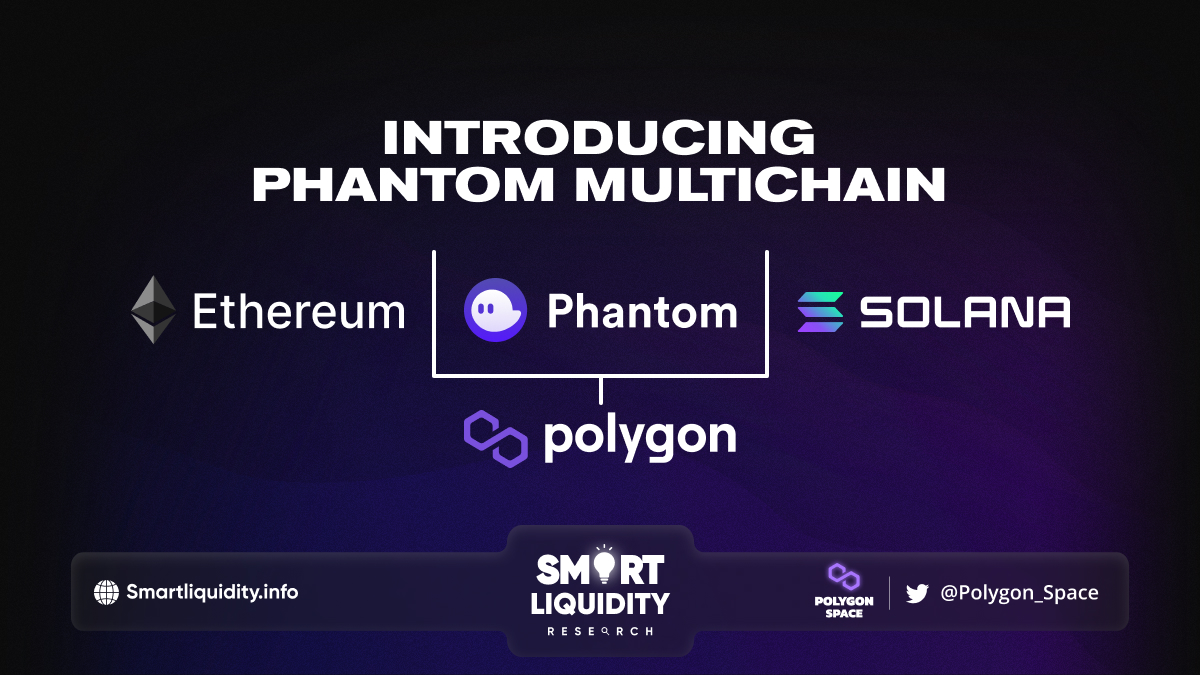 INTRODUCING PHANTOM MULTICHAIN

Ethereum

Phantom

SOLANA

polygon

Smartliquidity.info

SMART LIQUIDITY RESEARCH

POLYGON SPACE

@Polygon_Space